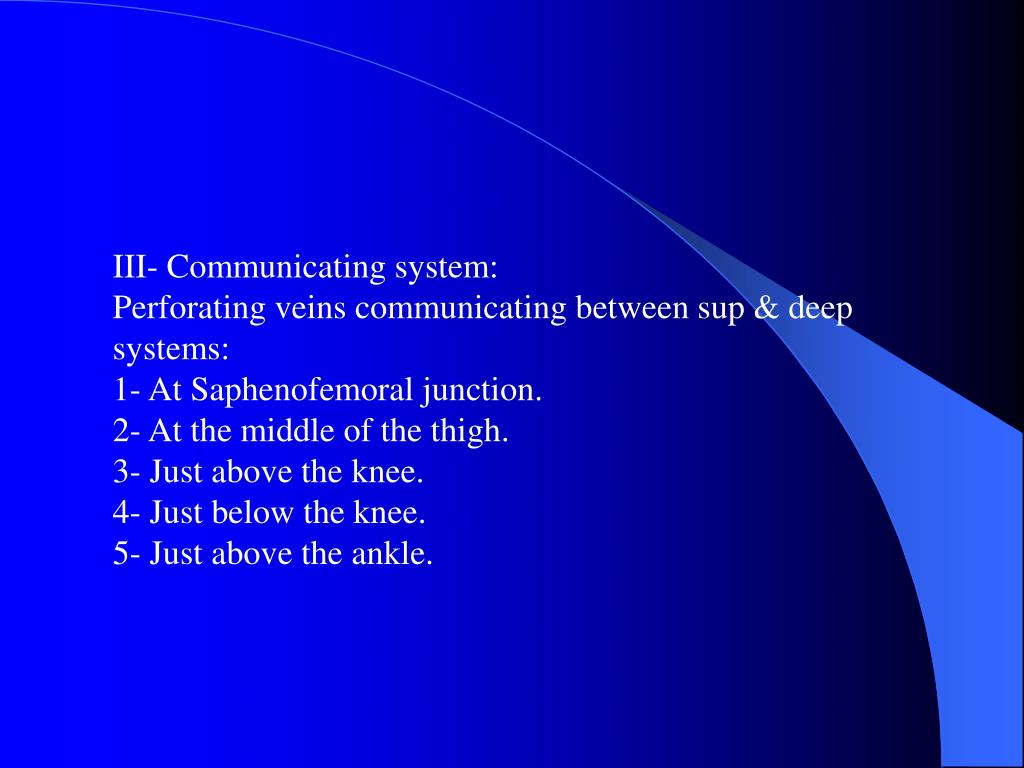 III- Communicating system:
Perforating veins communicating between sup & deep systems:
1- At Saphenofemoral junction.
2- At the middle of the thigh.
3- Just above the knee.
4- Just below the knee.
5- Just above the ankle.